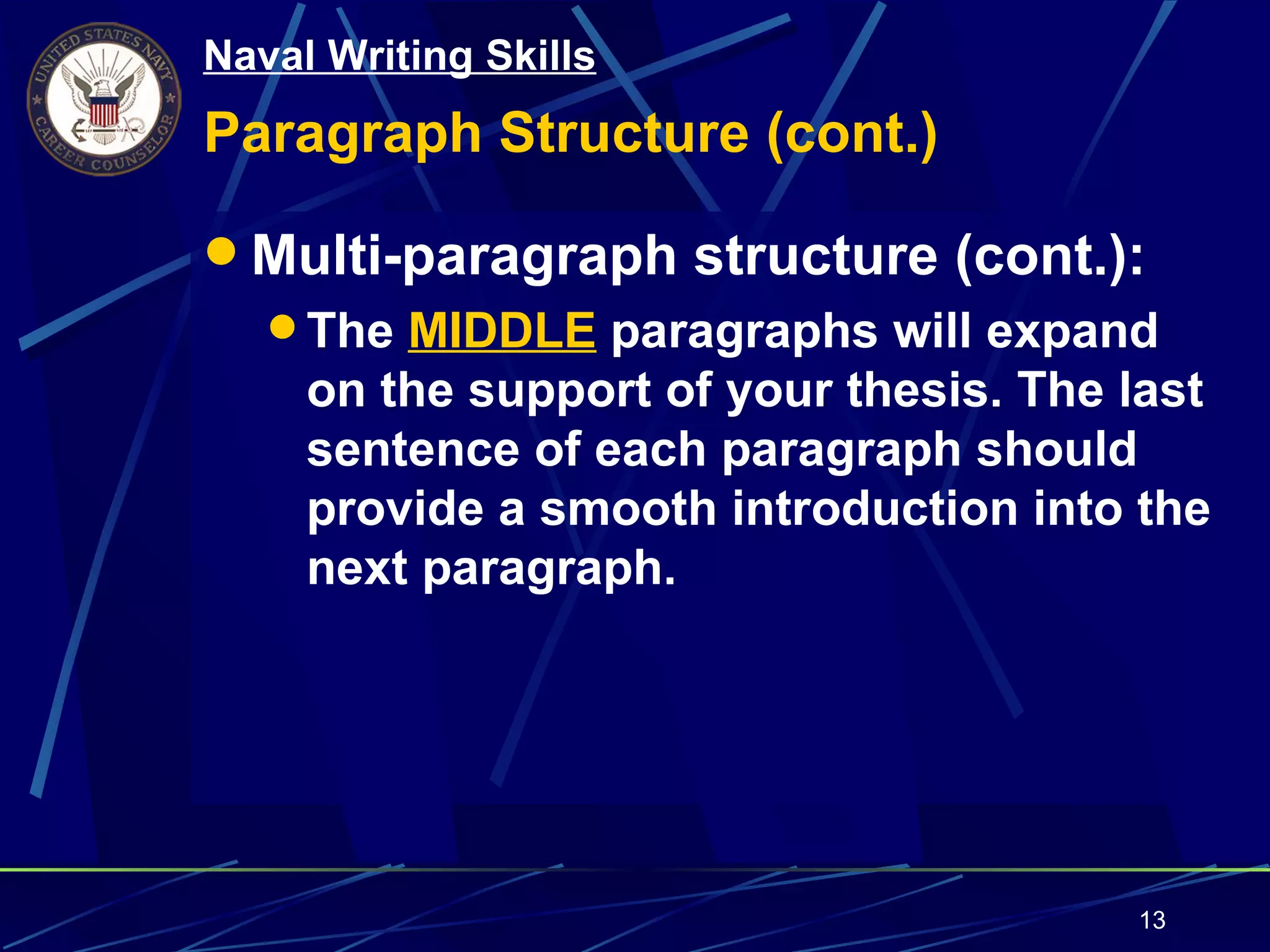 UNITED STATES NAVY
CAREER COUNSELOR

Naval Writing Skills

Paragraph Structure (cont.)

• Multi-paragraph structure (cont.):
  • The MIDDLE paragraphs will expand on the support of your thesis. The last sentence of each paragraph should provide a smooth introduction into the next paragraph.

13